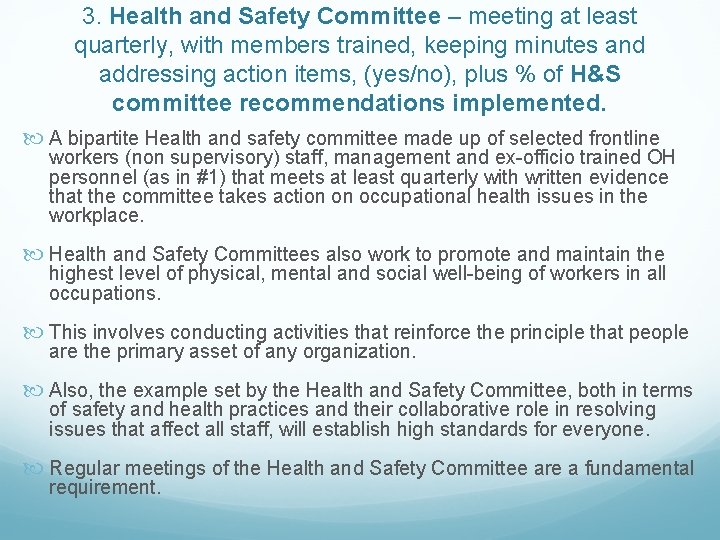 3. Health and Safety Committee – meeting at least quarterly, with members trained, keeping minutes and addressing action items, (yes/no), plus % of H&S committee recommendations implemented.

A bipartite Health and safety committee made up of selected frontline workers (non supervisory) staff, management and ex-officio trained OH personnel (as in #1) that meets at least quarterly with written evidence that the committee takes action on occupational health issues in the workplace.

Health and Safety Committees also work to promote and maintain the highest level of physical, mental and social well-being of workers in all occupations.

This involves conducting activities that reinforce the principle that people are the primary asset of any organization.

Also, the example set by the Health and Safety Committee, both in terms of safety and health practices and their collaborative role in resolving issues that affect all staff, will establish high standards for everyone.

Regular meetings of the Health and Safety Committee are a fundamental requirement.